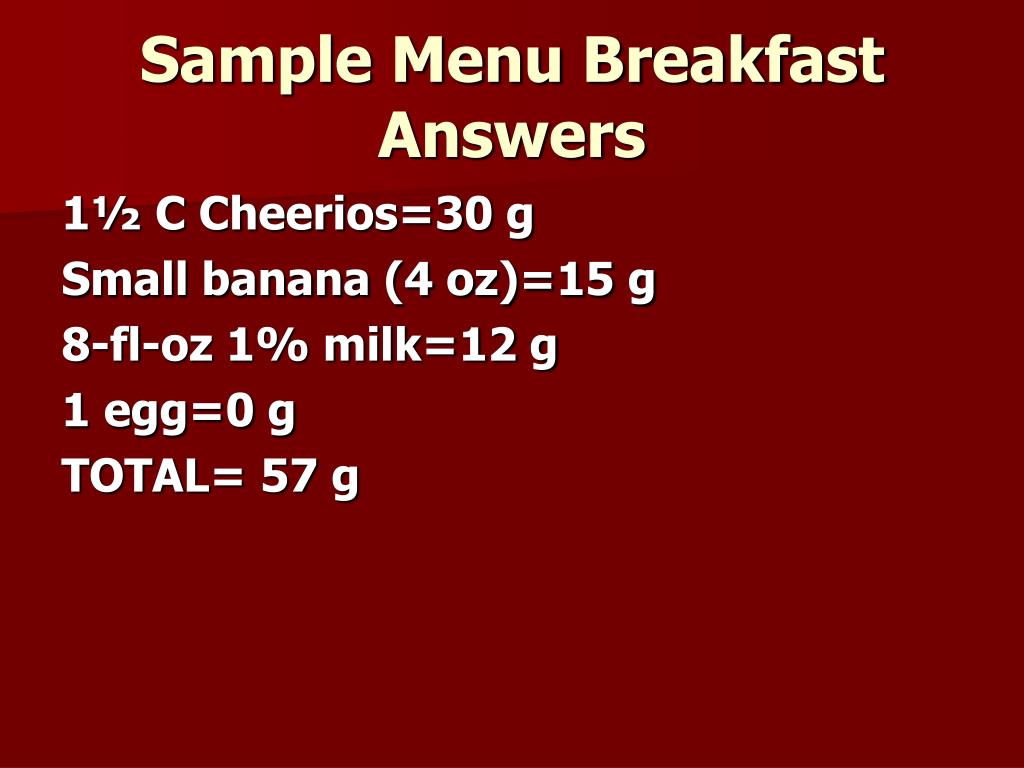 Sample Menu Breakfast Answers

1½ C Cheerios=30 g
Small banana (4 oz)=15 g
8-fl-oz 1% milk=12 g
1 egg=0 g
TOTAL= 57 g